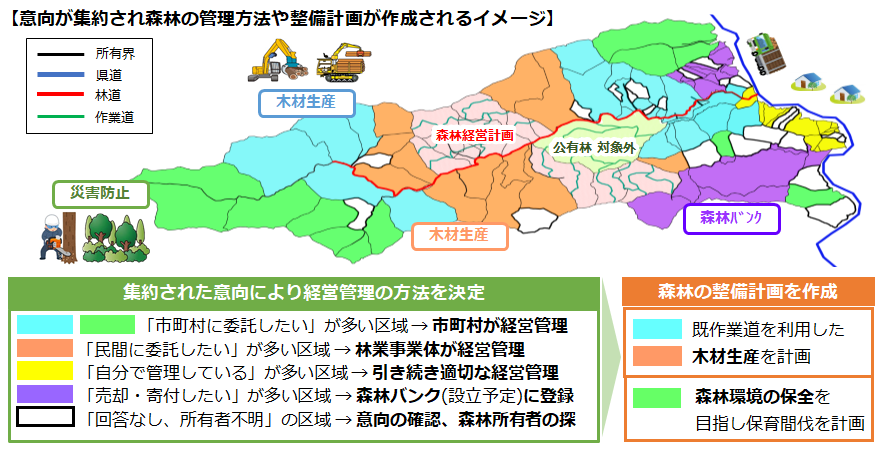 【意向が集約され森林の管理方法や整備計画が作成されるイメージ】

所有界
県道
林道
作業道

木材生産

森林経営計画

公有林 対象外

災害防止

木材生産

森林バンク

集約された意向により経営管理の方法を決定

「市町村に委託したい」が多い区域 → 市町村が経営管理
「民間に委託したい」が多い区域 → 林業事業体が経営管理
「自分で管理している」が多い区域 → 引き続き適切な経営管理
「売却・寄付したい」が多い区域 → 森林バンク(設立予定)に登録
「回答なし、所有者不明」の区域 → 意向の確認、森林所有者の探

森林の整備計画を作成

既作業道を利用した
木材生産を計画

森林環境の保全を
目指し保育間伐を計画